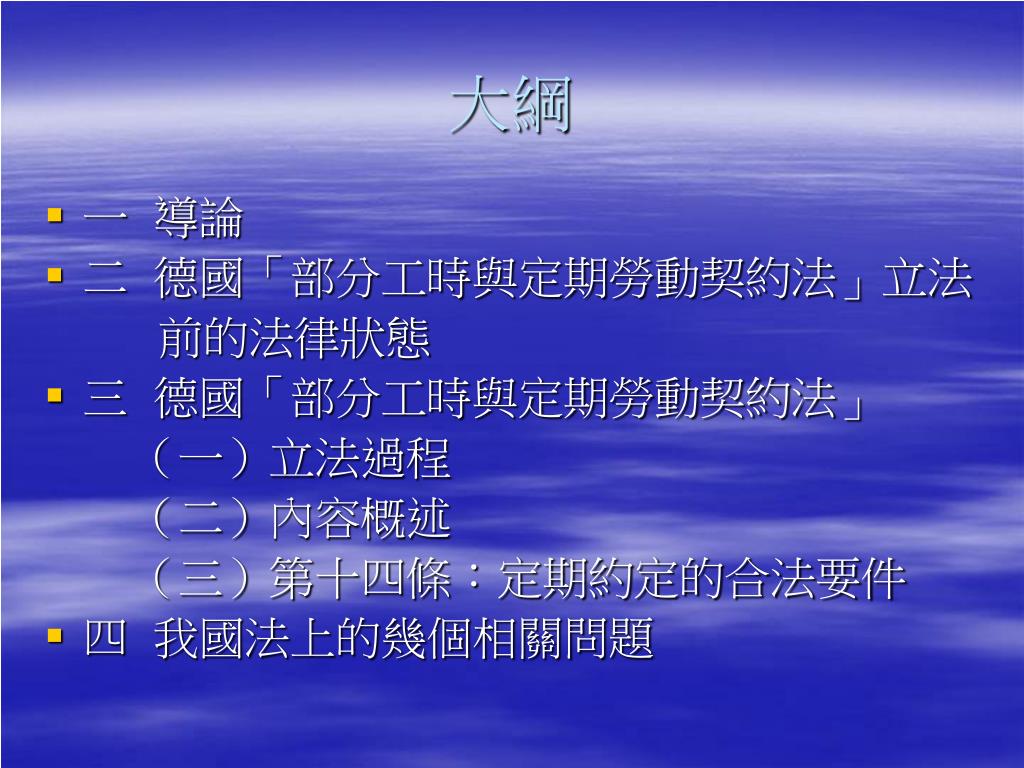 大綱

一 導論

二 德國「部分工時與定期勞動契約法」立法前的法律狀態

三 德國「部分工時與定期勞動契約法」

（一）立法過程

（二）內容概述

（三）第十四條：定期約定的合法要件

四 我國法上的幾個相關問題